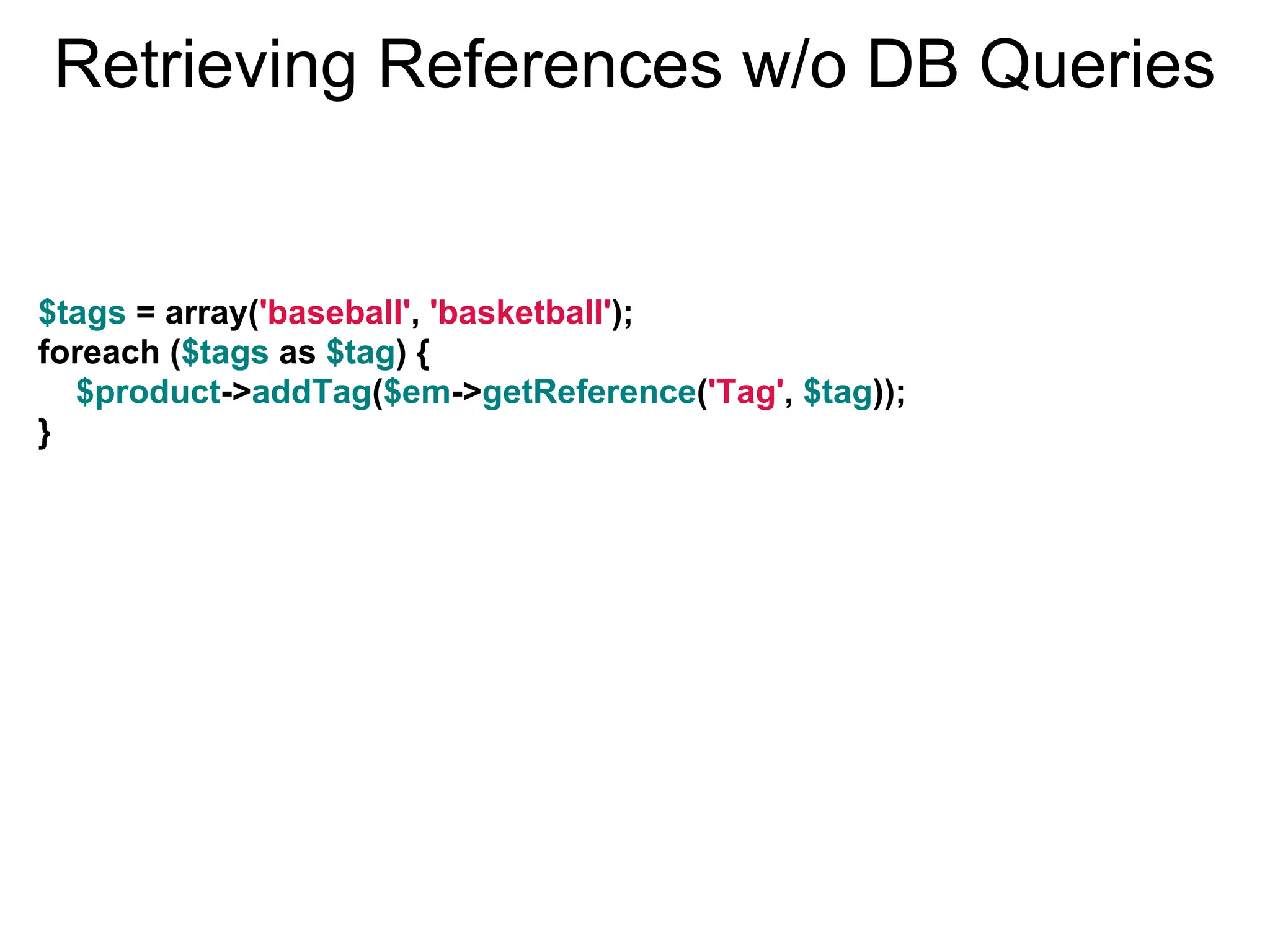 Retrieving References w/o DB Queries

$tags = array('baseball', 'basketball');
foreach ($tags as $tag) {
    $product->addTag($em->getReference('Tag', $tag));
}